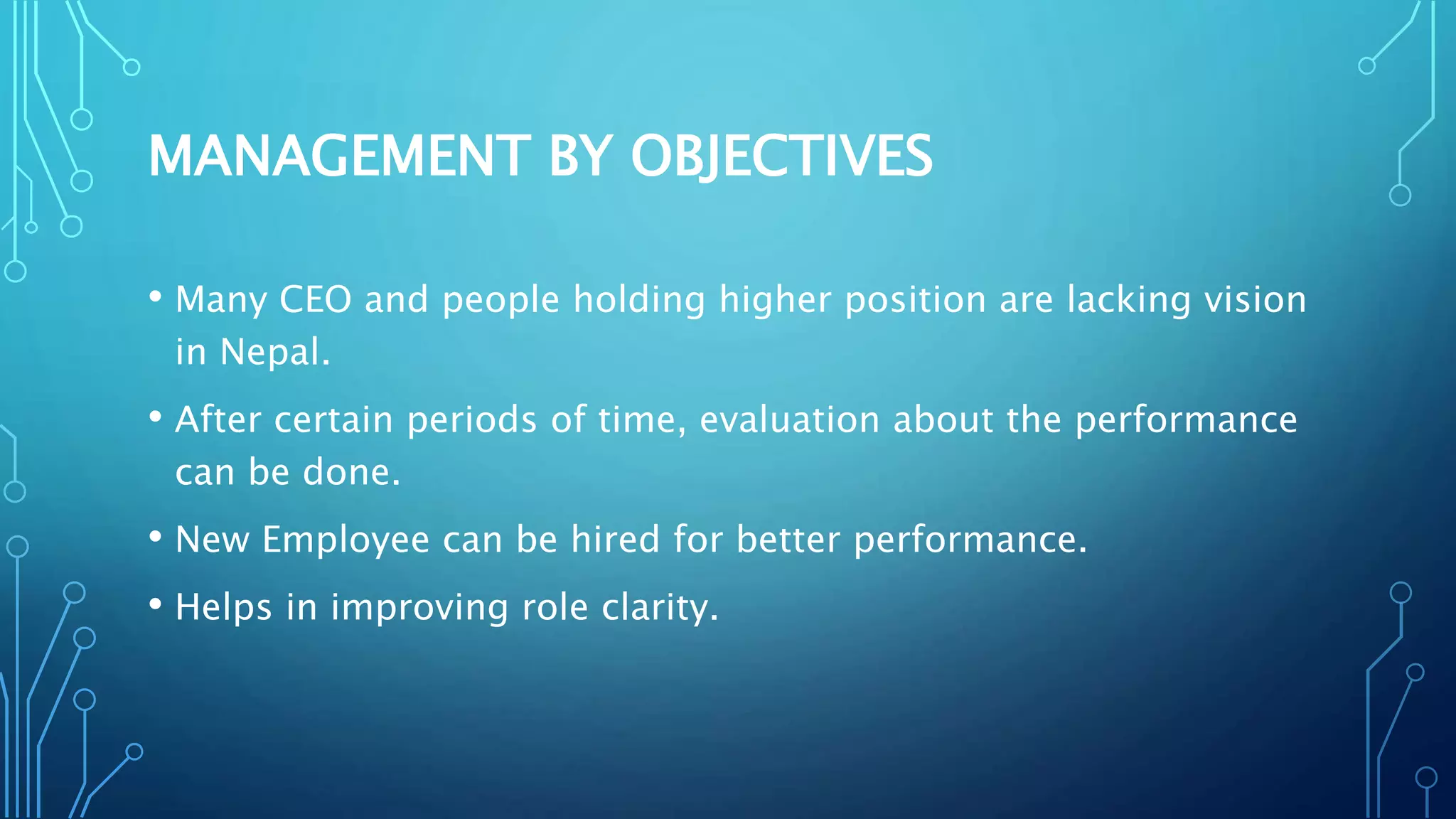 MANAGEMENT BY OBJECTIVES

• Many CEO and people holding higher position are lacking vision in Nepal.

• After certain periods of time, evaluation about the performance can be done.

• New Employee can be hired for better performance.

• Helps in improving role clarity.